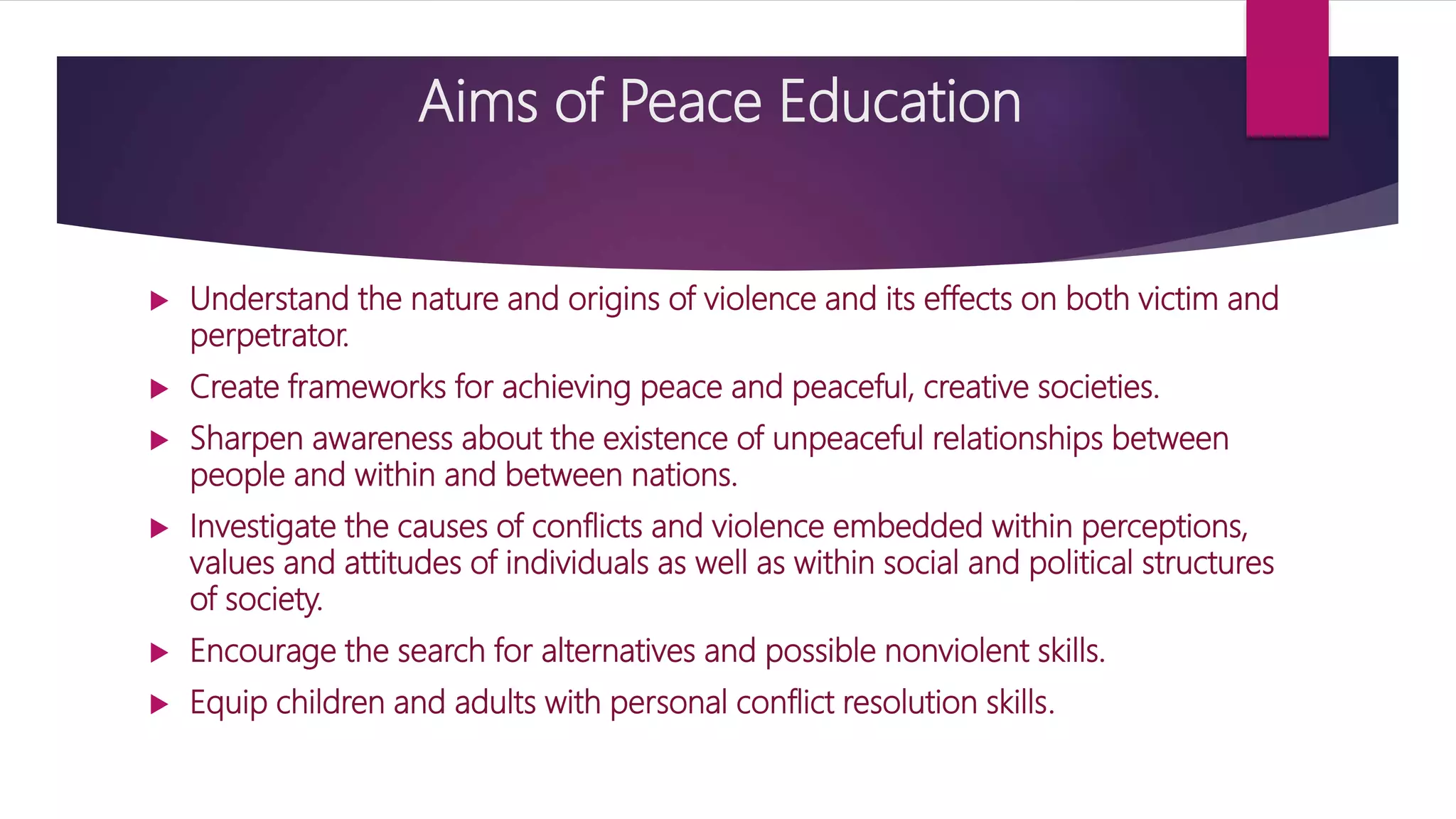 Aims of Peace Education

▶ Understand the nature and origins of violence and its effects on both victim and perpetrator.

▶ Create frameworks for achieving peace and peaceful, creative societies.

▶ Sharpen awareness about the existence of unpeaceful relationships between people and within and between nations.

▶ Investigate the causes of conflicts and violence embedded within perceptions, values and attitudes of individuals as well as within social and political structures of society.

▶ Encourage the search for alternatives and possible nonviolent skills.

▶ Equip children and adults with personal conflict resolution skills.